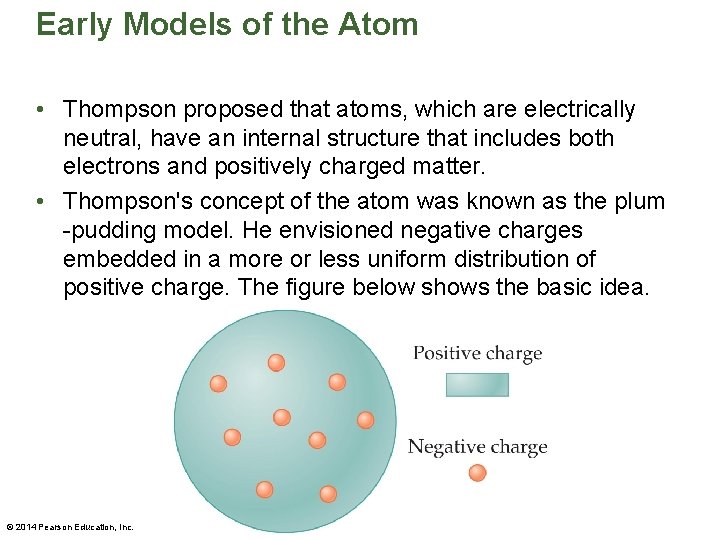 Early Models of the Atom

• Thompson proposed that atoms, which are electrically neutral, have an internal structure that includes both electrons and positively charged matter.

• Thompson's concept of the atom was known as the plum -pudding model. He envisioned negative charges embedded in a more or less uniform distribution of positive charge. The figure below shows the basic idea.

Positive charge

Negative charge

© 2014 Pearson Education, Inc.